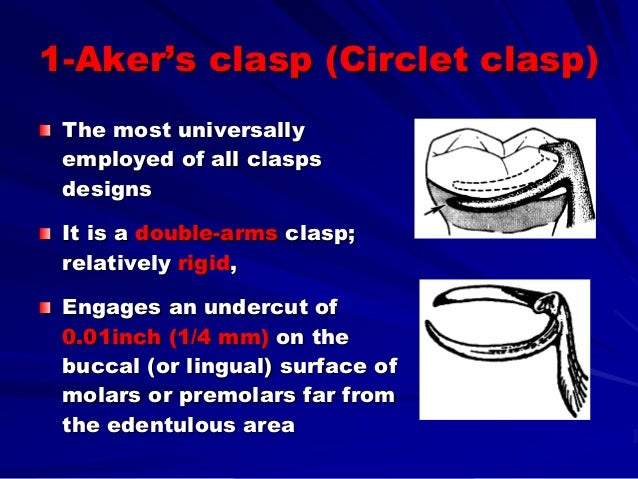 1-Aker's clasp (Circlet clasp)

The most universally employed of all clasps designs

It is a double-arms clasp; relatively rigid,

Engages an undercut of 0.01inch (1/4 mm) on the buccal (or lingual) surface of molars or premolars far from the edentulous area